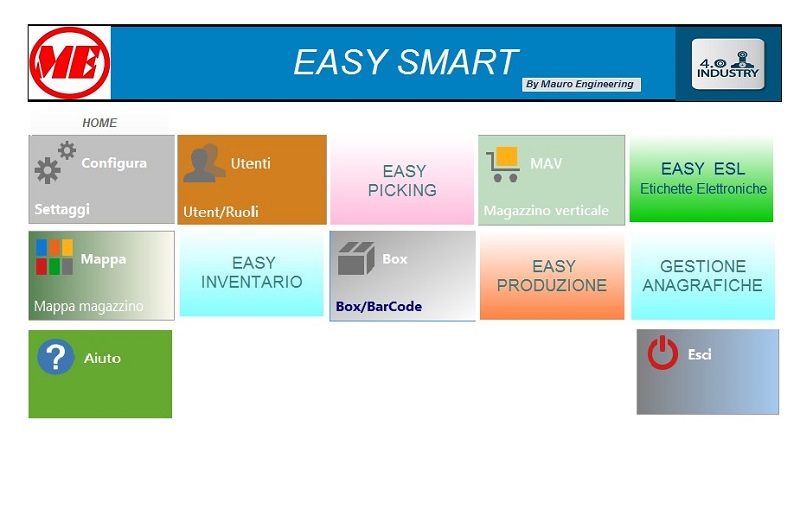 ME

EASY SMART

By Mauro Engineering

4.0 INDUSTRY

HOME

Configura

Settaggi

Utenti

Utent/Ruoli

EASY PICKING

MAV

Magazzino verticale

EASY ESL

Etichette Elettroniche

Mappa

Mappa magazzino

EASY INVENTARIO

Box

Box/BarCode

EASY PRODUZIONE

GESTIONE ANAGRAFICHE

?

Aiuto

Esci